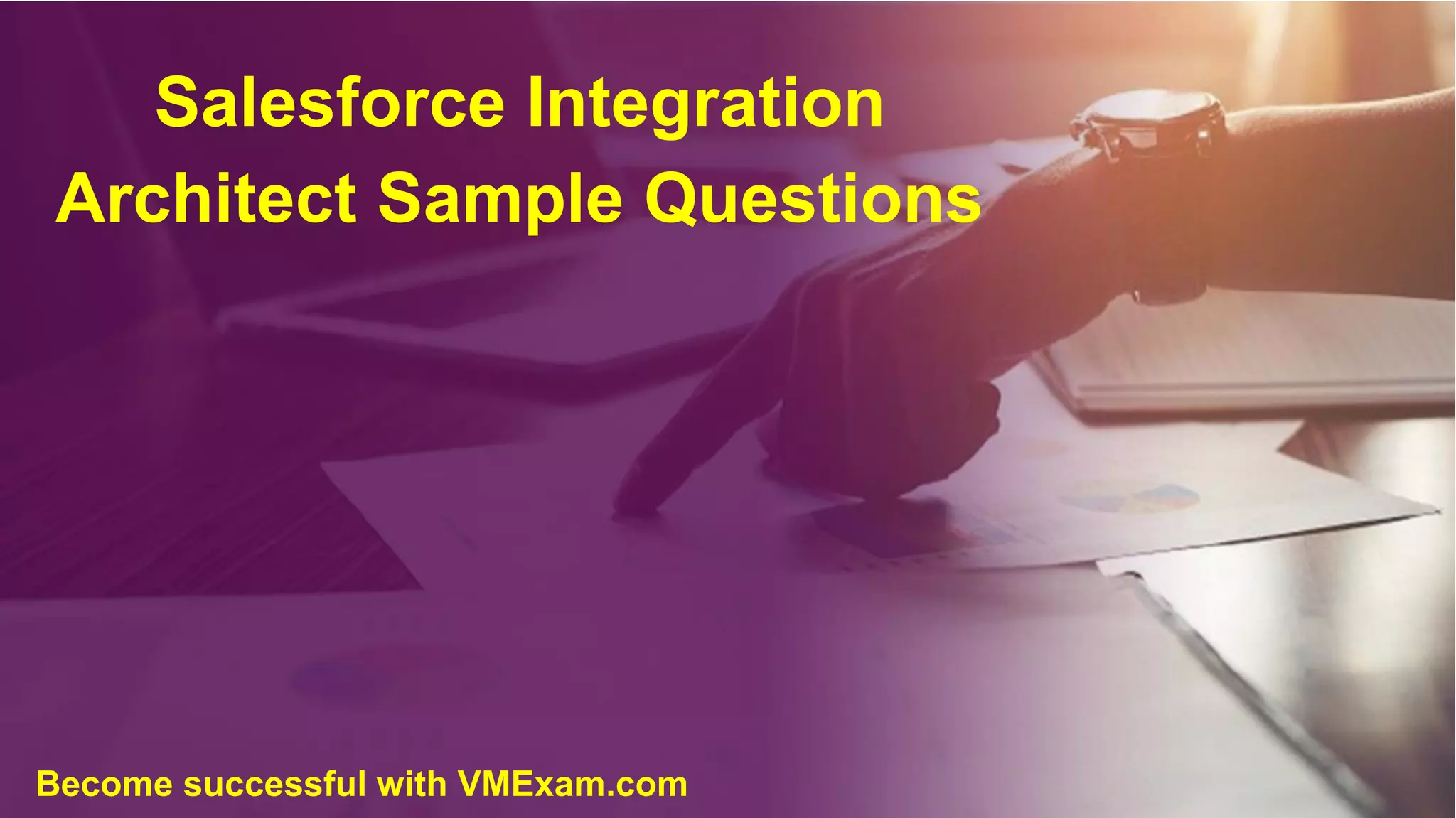 Salesforce Integration Architect Sample Questions

Become successful with VMExam.com